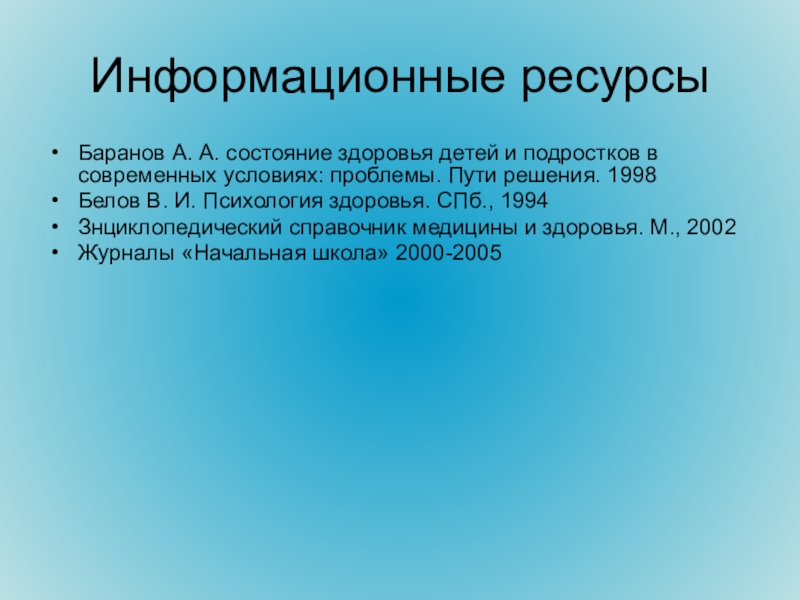 Информационные ресурсы

• Баранов А. А. состояние здоровья детей и подростков в современных условиях: проблемы. Пути решения. 1998
• Белов В. И. Психология здоровья. СПб., 1994
• Знциклопедический справочник медицины и здоровья. М., 2002
• Журналы «Начальная школа» 2000-2005